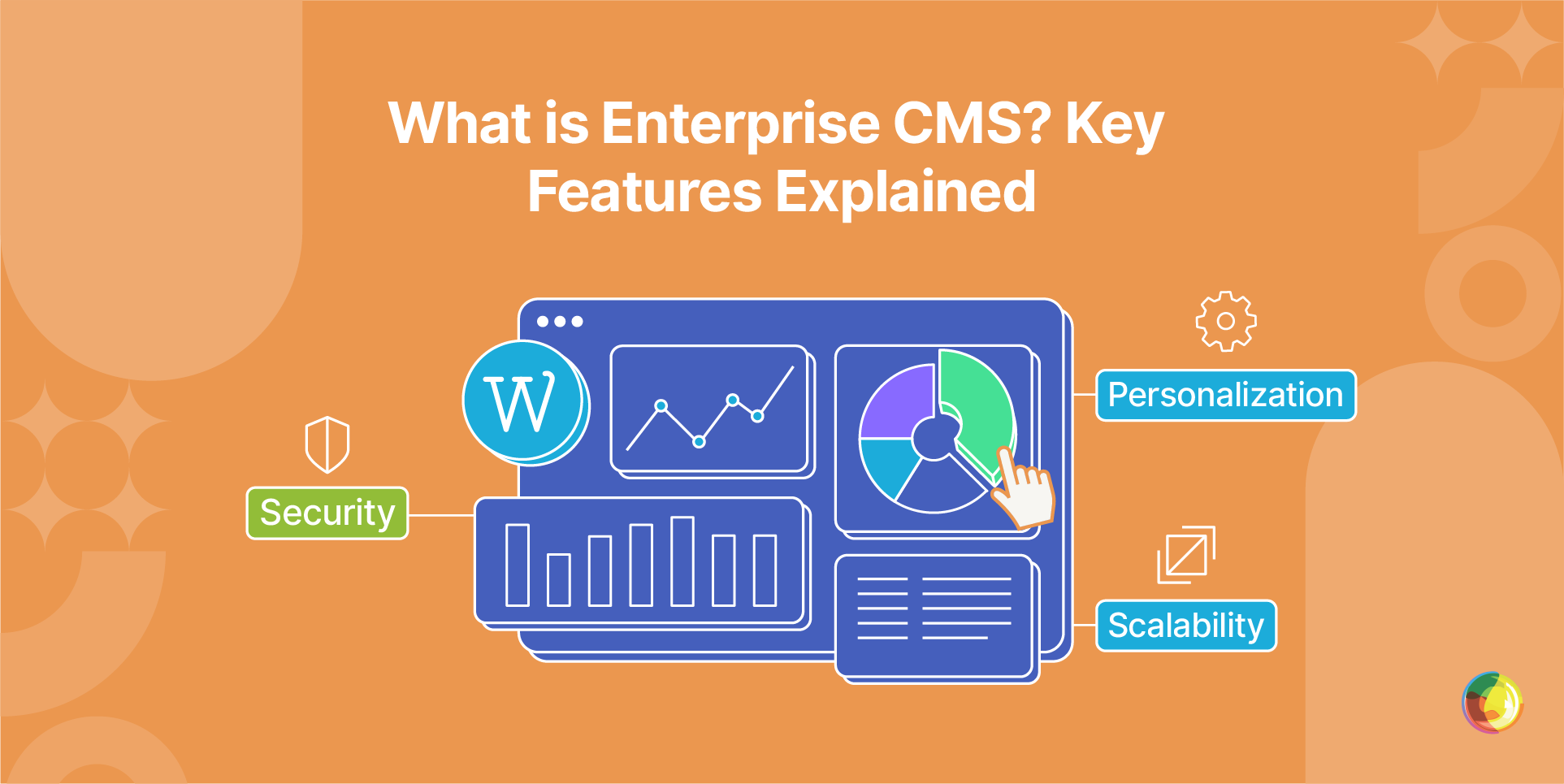 What is Enterprise CMS? Key Features Explained

W

Security

Personalization

Scalability